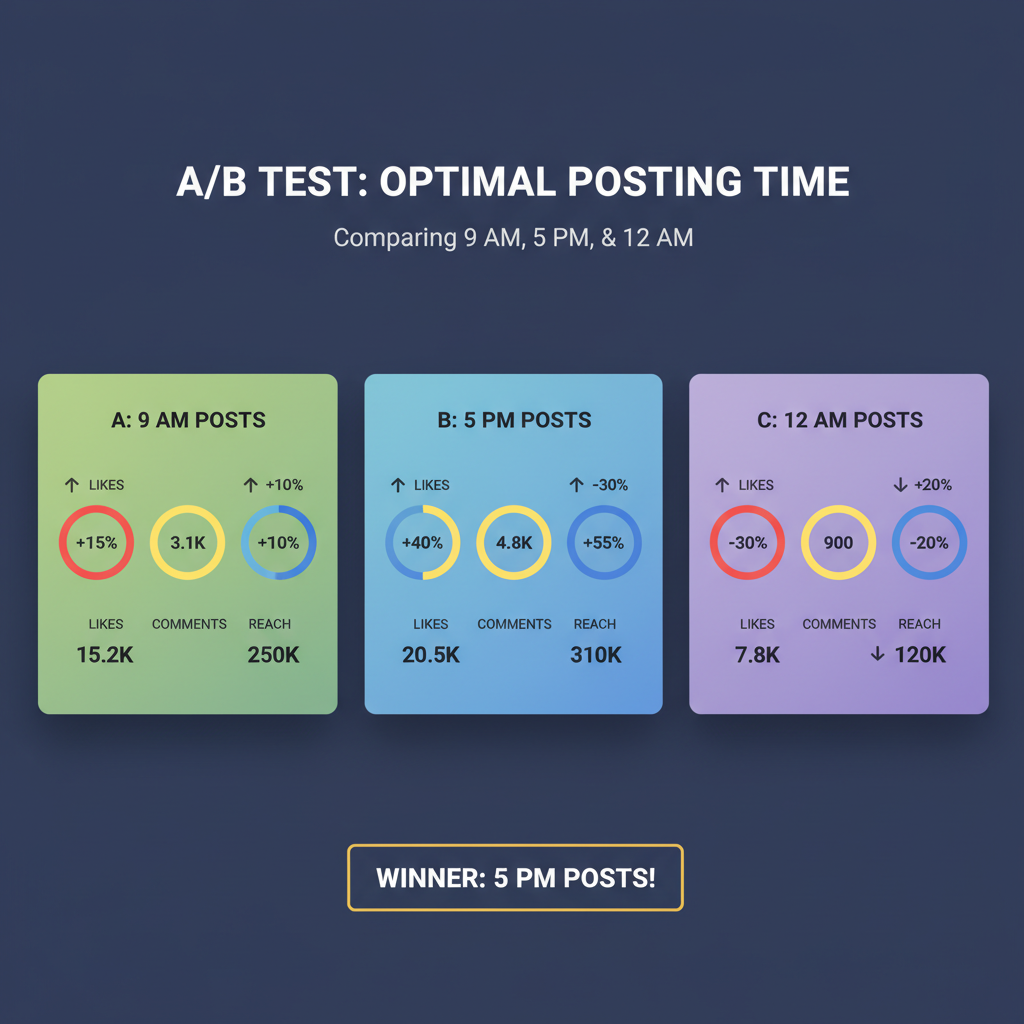 A/B TEST: OPTIMAL POSTING TIME

Comparing 9 AM, 5 PM, & 12 AM

A: 9 AM POSTS

↑ LIKES ↑ +10%

+15% 3.1K +10%

LIKES COMMENTS REACH

15.2K 250K

B: 5 PM POSTS

↑ LIKES ↑ -30%

+40% 4.8K +55%

LIKES COMMENTS REACH

20.5K 310K

C: 12 AM POSTS

↑ LIKES ↓ +20%

-30% 900 -20%

LIKES COMMENTS REACH

7.8K ↓ 120K

WINNER: 5 PM POSTS!